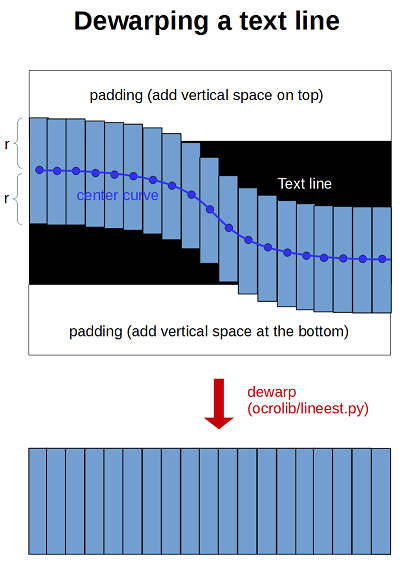 Dewarping a text line

padding (add vertical space on top)

r

r

center curve

Text line

padding (add vertical space at the bottom)

dewarp
(ocrolib/lineest.py)